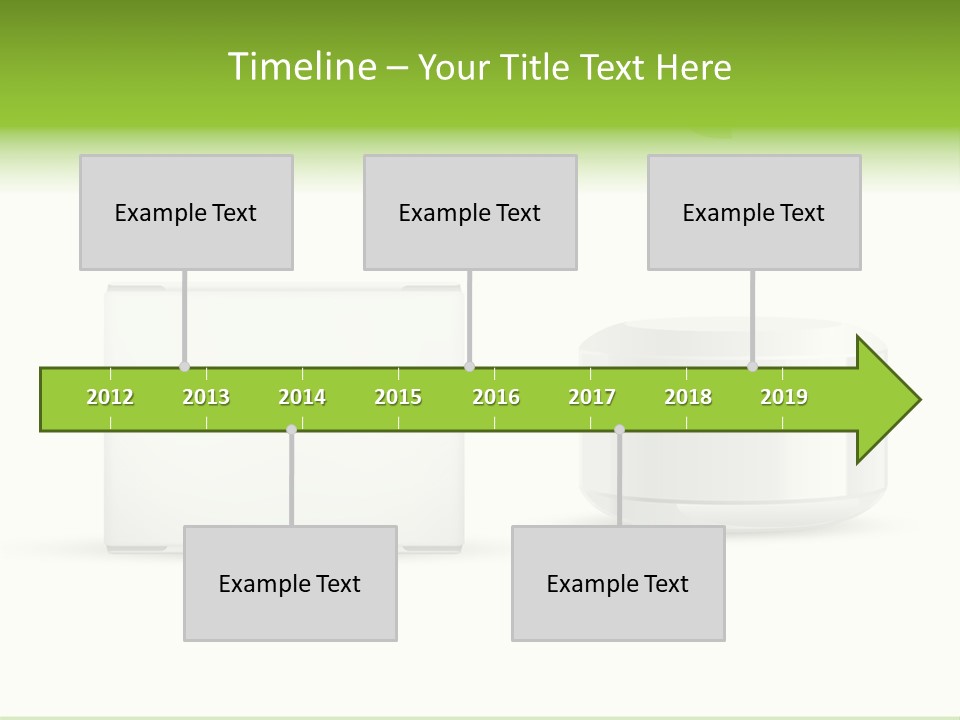 Timeline – Your Title Text Here

Example Text

Example Text

Example Text

2012 2013 2014 2015 2016 2017 2018 2019

Example Text

Example Text